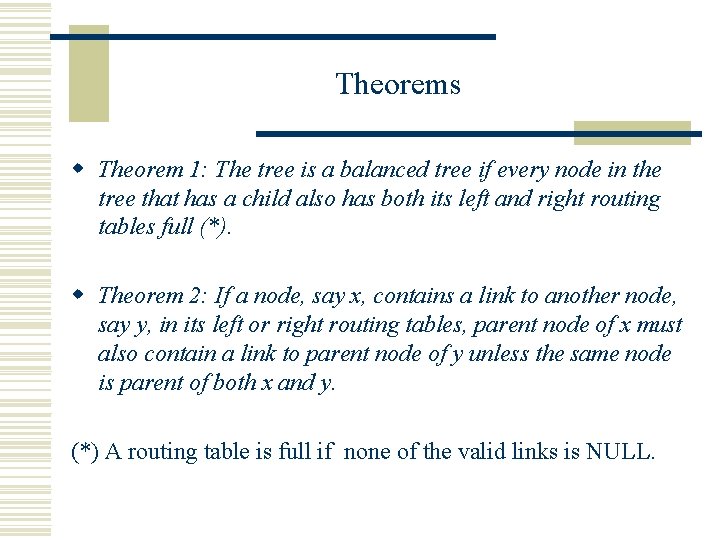 Theorems

Theorem 1: The tree is a balanced tree if every node in the tree that has a child also has both its left and right routing tables full (*).

Theorem 2: If a node, say x, contains a link to another node, say y, in its left or right routing tables, parent node of x must also contain a link to parent node of y unless the same node is parent of both x and y.

(*) A routing table is full if none of the valid links is NULL.